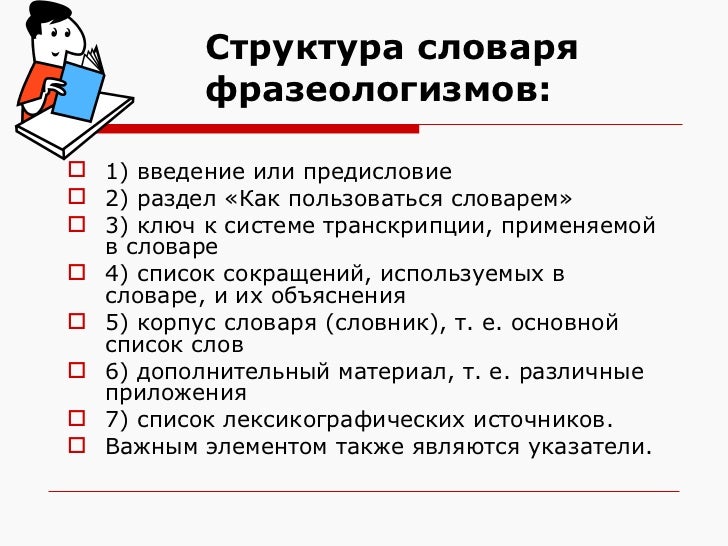 Структура словаря фразеологизмов:

1) введение или предисловие
2) раздел «Как пользоваться словарем»
3) ключ к системе транскрипции, применяемой в словаре
4) список сокращений, используемых в словаре, и их объяснения
5) корпус словаря (словник), т. е. основной список слов
6) дополнительный материал, т. е. различные приложения
7) список лексикографических источников.
Важным элементом также являются указатели.